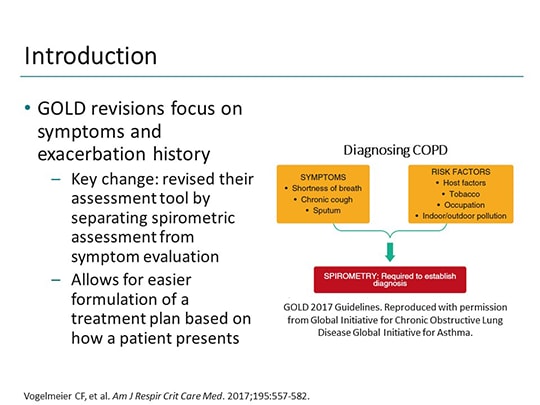 Introduction

• GOLD revisions focus on symptoms and exacerbation history
– Key change: revised their assessment tool by separating spirometric assessment from symptom evaluation
– Allows for easier formulation of a treatment plan based on how a patient presents

Diagnosing COPD

SYMPTOMS
• Shortness of breath
• Chronic cough
• Sputum

RISK FACTORS
• Host factors
• Tobacco
• Occupation
• Indoor/outdoor pollution

SPIROMETRY: Required to establish diagnosis

GOLD 2017 Guidelines. Reproduced with permission from Global Initiative for Chronic Obstructive Lung Disease Global Initiative for Asthma.

Vogelmeier CF, et al. Am J Respir Crit Care Med. 2017;195:557-582.